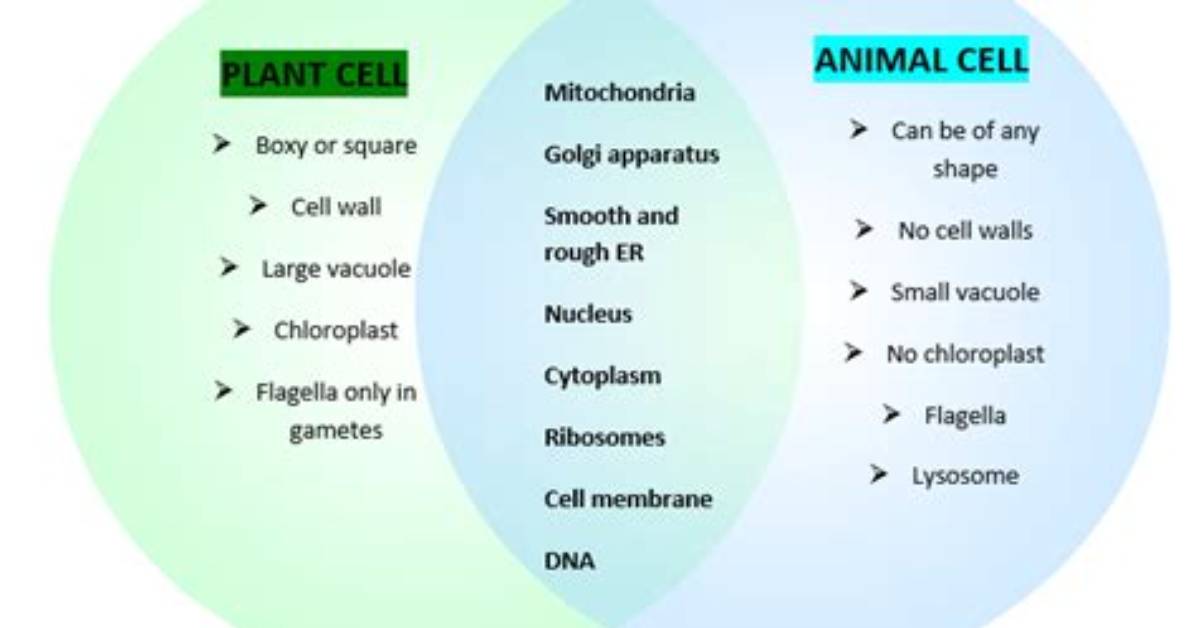 PLANT CELL

➤ Boxy or square

➤ Cell wall

➤ Large vacuole

➤ Chloroplast

➤ Flagella only in gametes

Mitochondria

Golgi apparatus

Smooth and rough ER

Nucleus

Cytoplasm

Ribosomes

Cell membrane

DNA

ANIMAL CELL

➤ Can be of any shape

➤ No cell walls

➤ Small vacuole

➤ No chloroplast

➤ Flagella

➤ Lysosome